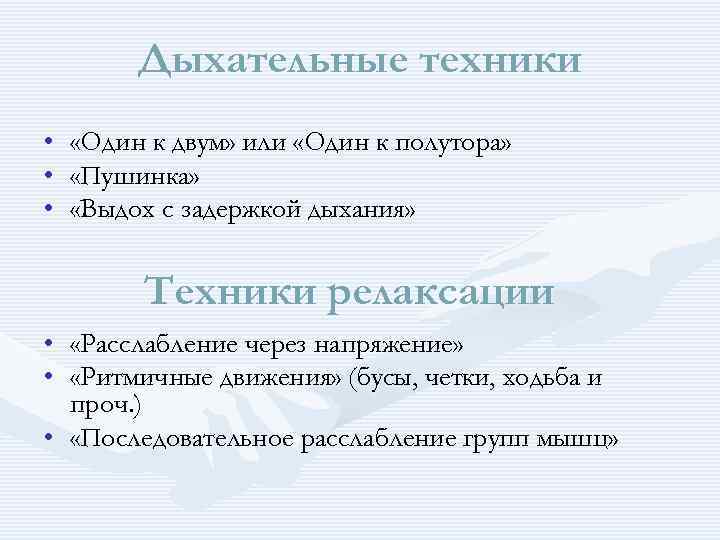 Дыхательные техники

• «Один к двум» или «Один к полутора»
• «Пушинка»
• «Выдох с задержкой дыхания»

Техники релаксации

• «Расслабление через напряжение»
• «Ритмичные движения» (бусы, четки, ходьба и проч.)
• «Последовательное расслабление групп мышц»